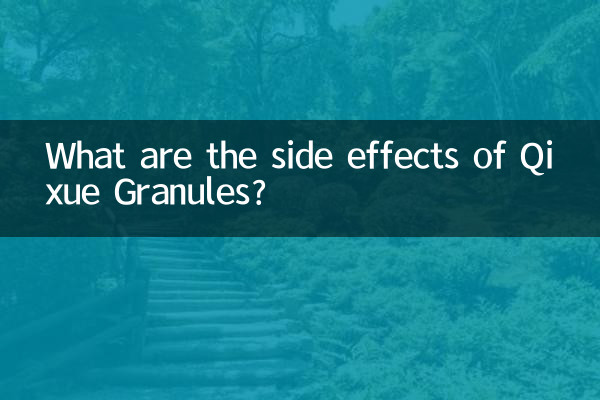 What are the side effects of Qi xue Granules?